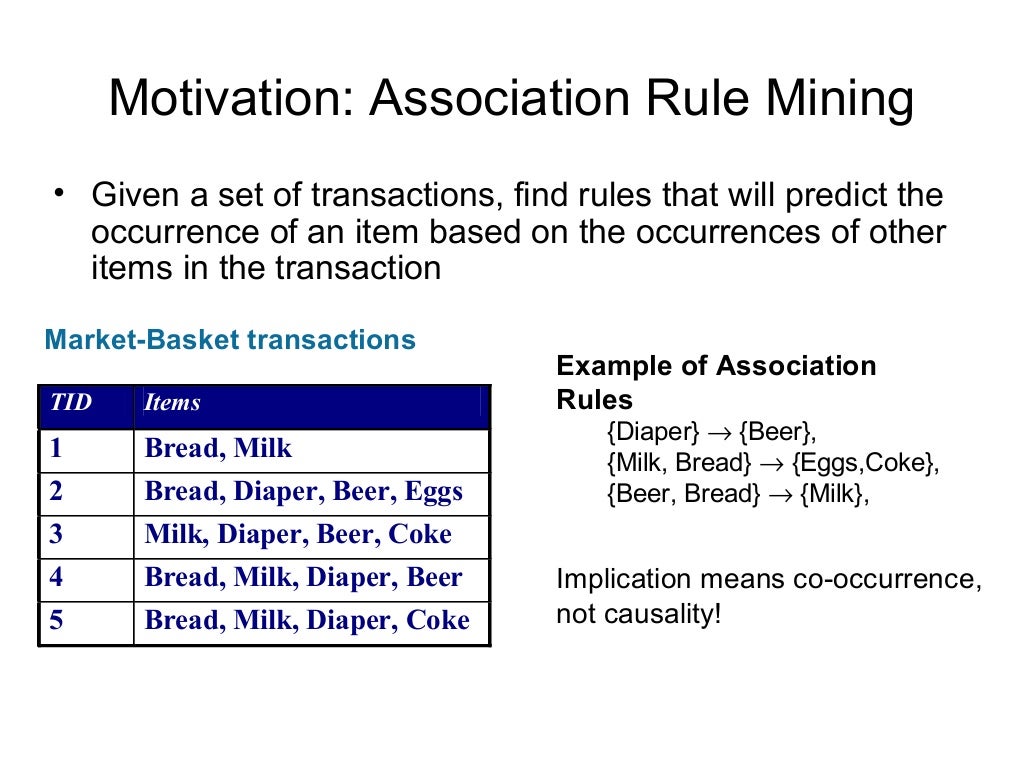 Motivation: Association Rule Mining

• Given a set of transactions, find rules that will predict the occurrence of an item based on the occurrences of other items in the transaction

Market-Basket transactions

| TID | Items |
|---|---|
| 1 | Bread, Milk |
| 2 | Bread, Diaper, Beer, Eggs |
| 3 | Milk, Diaper, Beer, Coke |
| 4 | Bread, Milk, Diaper, Beer |
| 5 | Bread, Milk, Diaper, Coke |

Example of Association Rules

{Diaper} $\rightarrow$ {Beer},
{Milk, Bread} $\rightarrow$ {Eggs,Coke},
{Beer, Bread} $\rightarrow$ {Milk},

Implication means co-occurrence, not causality!